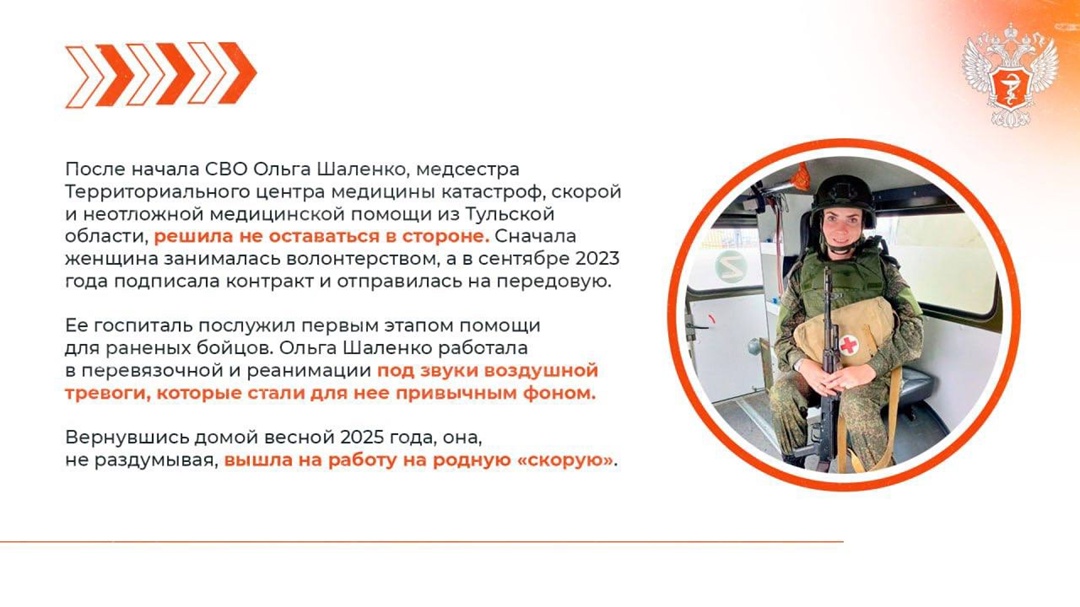 После начала СВО Ольга Шаленко, медсестра Территориального центра медицины катастроф, скорой и неотложной медицинской помощи из Тульской области, решила не оставаться в стороне. Сначала женщина занималась волонтерством, а в сентябре 2023 года подписала контракт и отправилась на передовую.

Ее госпиталь послужил первым этапом помощи для раненых бойцов. Ольга Шаленко работала в перевязочной и реанимации под звуки воздушной тревоги, которые стали для нее привычным фоном.

Вернувшись домой весной 2025 года, она, не раздумывая, вышла на работу на родную «скорую».